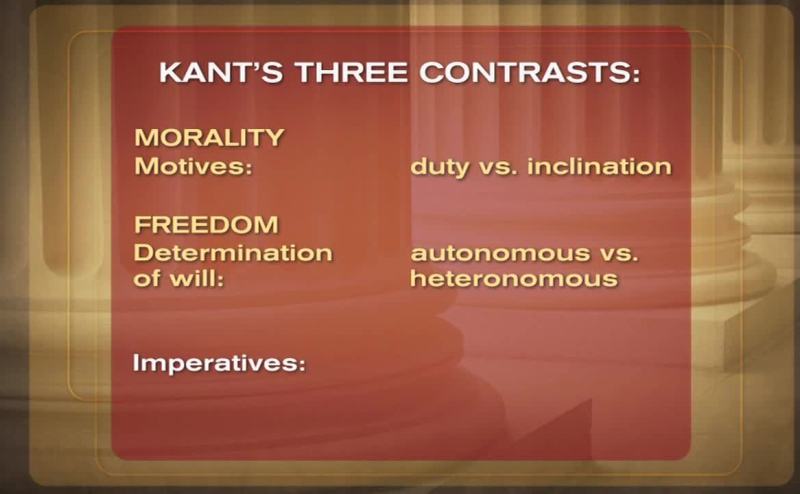 KANT'S THREE CONTRASTS:

MORALITY
Motives: duty vs. inclination

FREEDOM
Determination of will: autonomous vs. heteronomous

Imperatives: